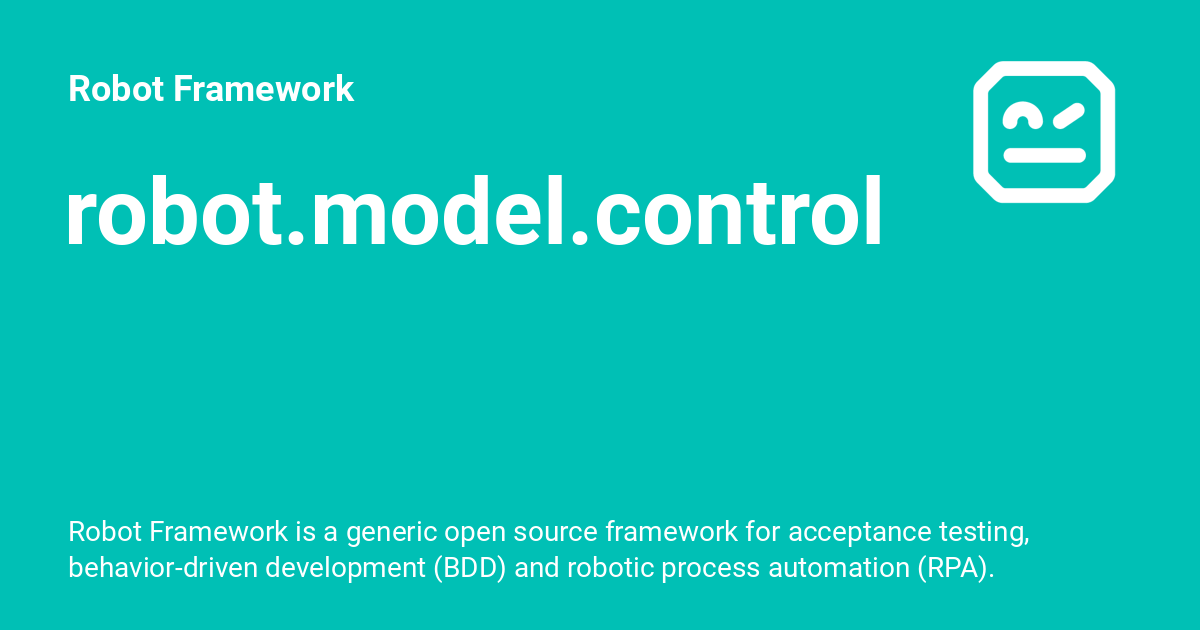 Robot Framework

robot.model.control

Robot Framework is a generic open source framework for acceptance testing, behavior-driven development (BDD) and robotic process automation (RPA).